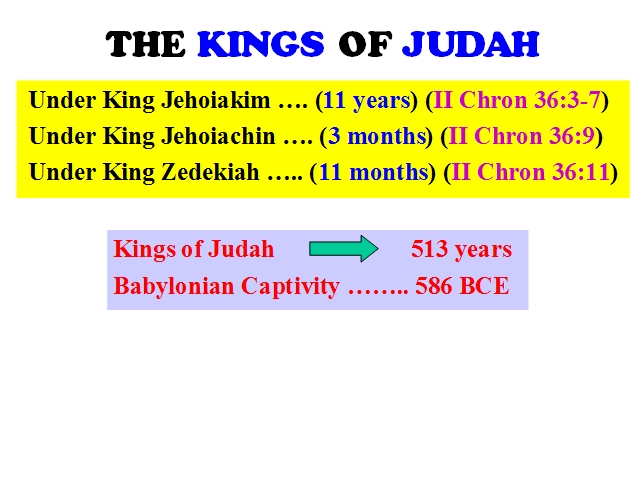 THE KINGS OF JUDAH

Under King Jehoiakim …. (11 years) (II Chron 36:3-7)

Under King Jehoiachin …. (3 months) (II Chron 36:9)

Under King Zedekiah ….. (11 months) (II Chron 36:11)

Kings of Judah 513 years

Babylonian Captivity …….. 586 BCE